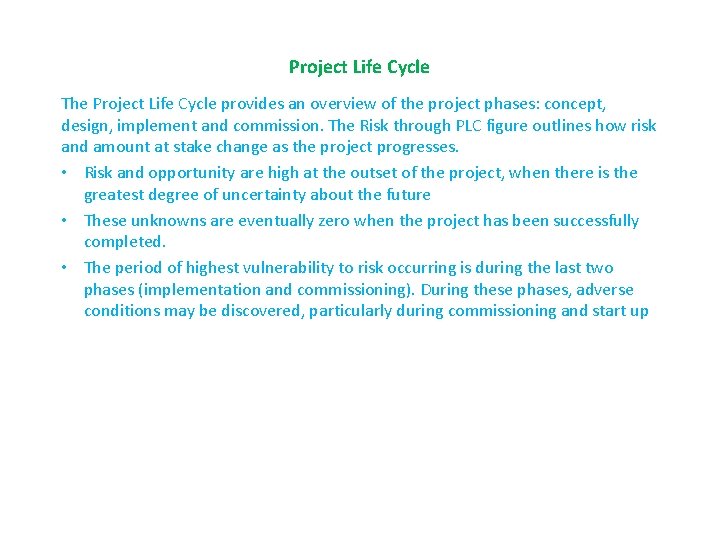 Project Life Cycle

The Project Life Cycle provides an overview of the project phases: concept, design, implement and commission. The Risk through PLC figure outlines how risk and amount at stake change as the project progresses.

• Risk and opportunity are high at the outset of the project, when there is the greatest degree of uncertainty about the future
• These unknowns are eventually zero when the project has been successfully completed.
• The period of highest vulnerability to risk occurring is during the last two phases (implementation and commissioning). During these phases, adverse conditions may be discovered, particularly during commissioning and start up